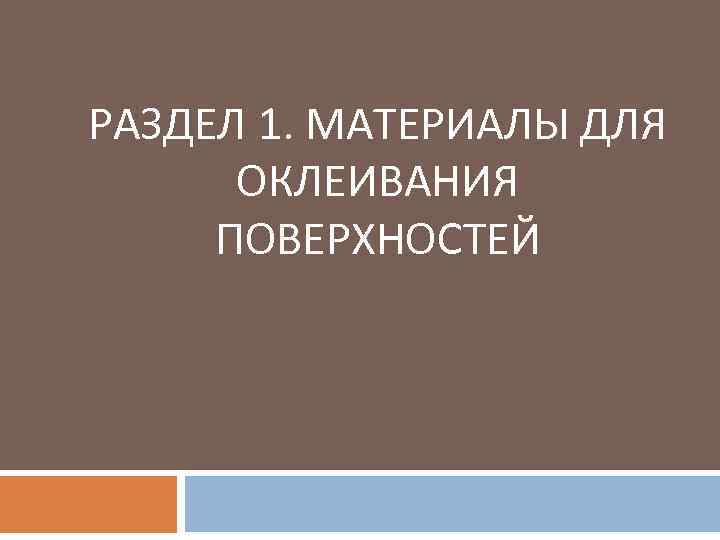 РАЗДЕЛ 1. МАТЕРИАЛЫ ДЛЯ ОКЛЕИВАНИЯ ПОВЕРХНОСТЕЙ